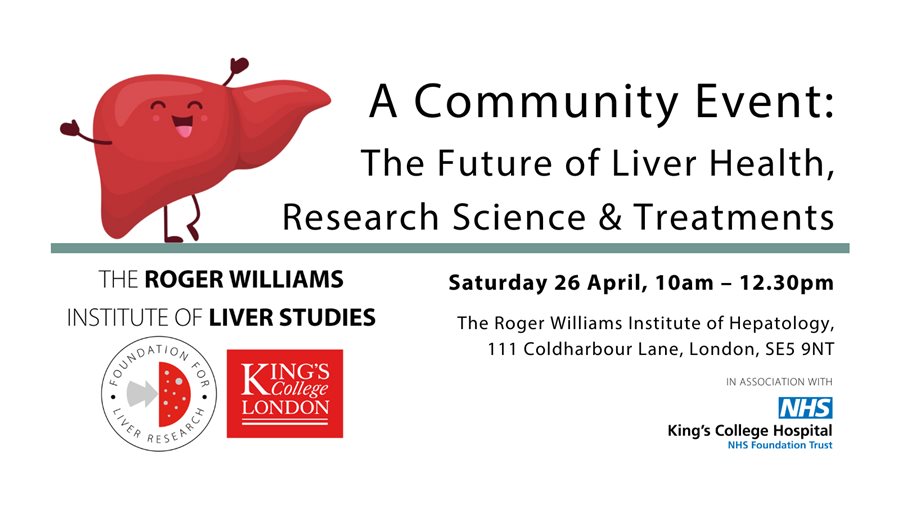 A Community Event:
The Future of Liver Health, Research Science & Treatments

THE ROGER WILLIAMS INSTITUTE OF LIVER STUDIES

FOUNDATION FOR LIVER RESEARCH

KING'S College LONDON

Saturday 26 April, 10am – 12.30pm

The Roger Williams Institute of Hepatology, 111 Coldharbour Lane, London, SE5 9NT

IN ASSOCIATION WITH

NHS
King's College Hospital
NHS Foundation Trust